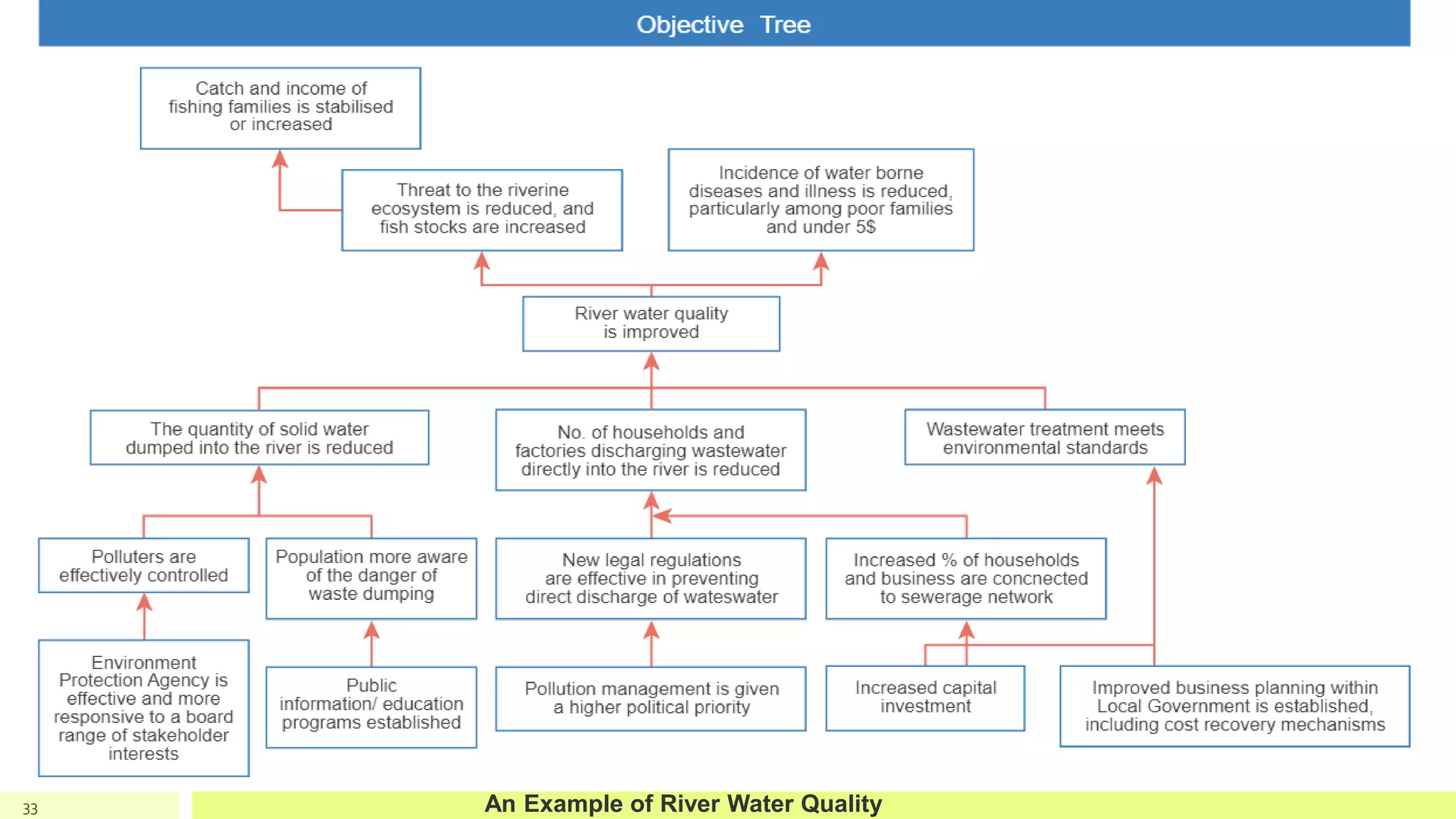 Objective Tree

Catch and income of fishing families is stabilised or increased

Threat to the riverine ecosystem is reduced, and fish stocks are increased

Incidence of water borne diseases and illness is reduced, particularly among poor families and under 5$

River water quality is improved

The quantity of solid water dumped into the river is reduced

No. of households and factories discharging wastewater directly into the river is reduced

Wastewater treatment meets environmental standards

Polluters are effectively controlled

Population more aware of the danger of waste dumping

New legal regulations are effective in preventing direct discharge of wateswater

Increased % of households and business are concnected to sewerage network

Environment Protection Agency is effective and more responsive to a board range of stakeholder interests

Public information/ education programs established

Pollution management is given a higher political priority

Increased capital investment

Improved business planning within Local Government is established, including cost recovery mechanisms

33

An Example of River Water Quality